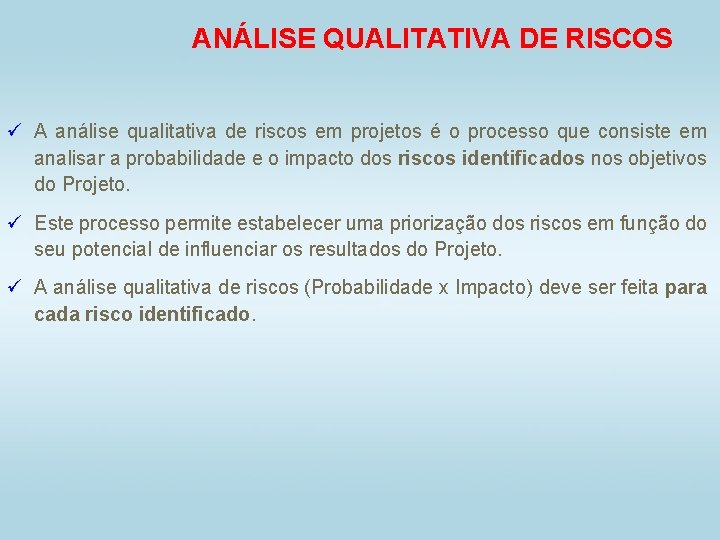 ANÁLISE QUALITATIVA DE RISCOS

✓ A análise qualitativa de riscos em projetos é o processo que consiste em analisar a probabilidade e o impacto dos riscos identificados nos objetivos do Projeto.

✓ Este processo permite estabelecer uma priorização dos riscos em função do seu potencial de influenciar os resultados do Projeto.

✓ A análise qualitativa de riscos (Probabilidade x Impacto) deve ser feita para cada risco identificado.